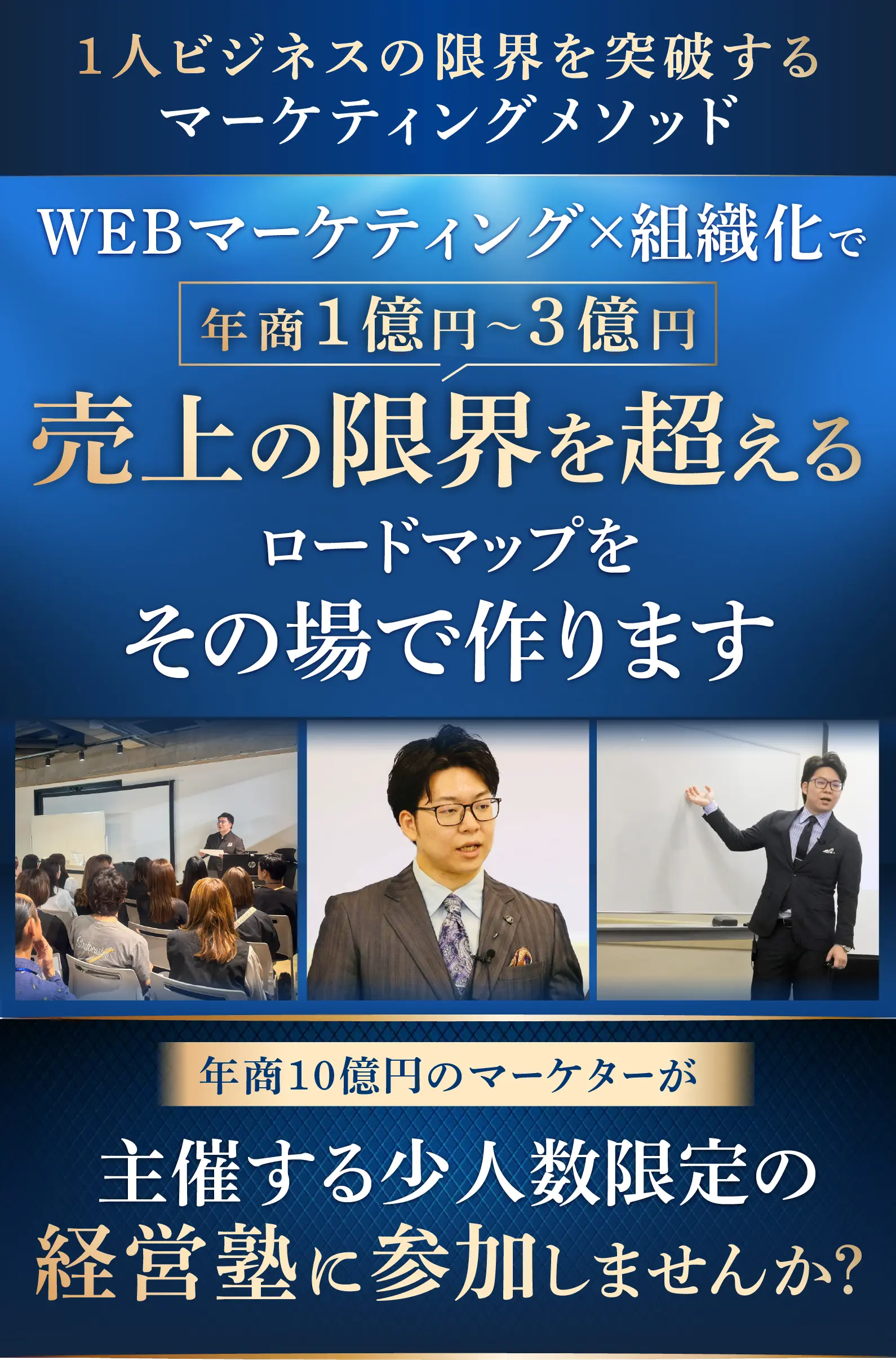 1人ビジネスの限界を突破する
マーケティングメソッド

WEBマーケティング×組織化で
年商1億円~3億円
売上の限界を超える
ロードマップを
その場で作ります

年商10億円のマーケターが
主催する少人数限定の
経営塾に参加しませんか?